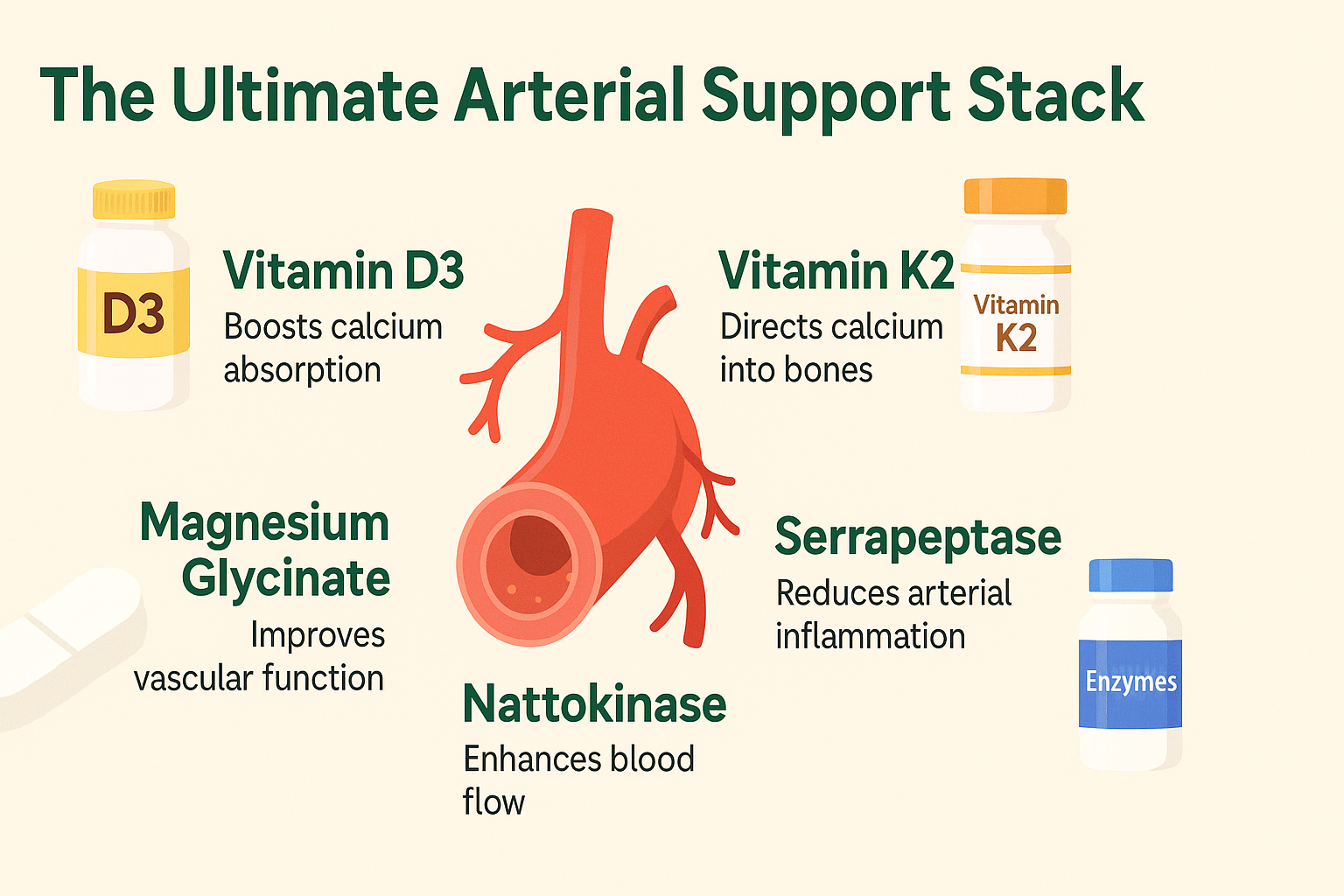 The Ultimate Arterial Support Stack

D3

Vitamin D3
Boosts calcium absorption

Vitamin K2
Directs calcium into bones

Vitamin
K2

Magnesium Glycinate
Improves vascular function

Serrapeptase
Reduces arterial inflammation

Enzymes

Nattokinase
Enhances blood flow